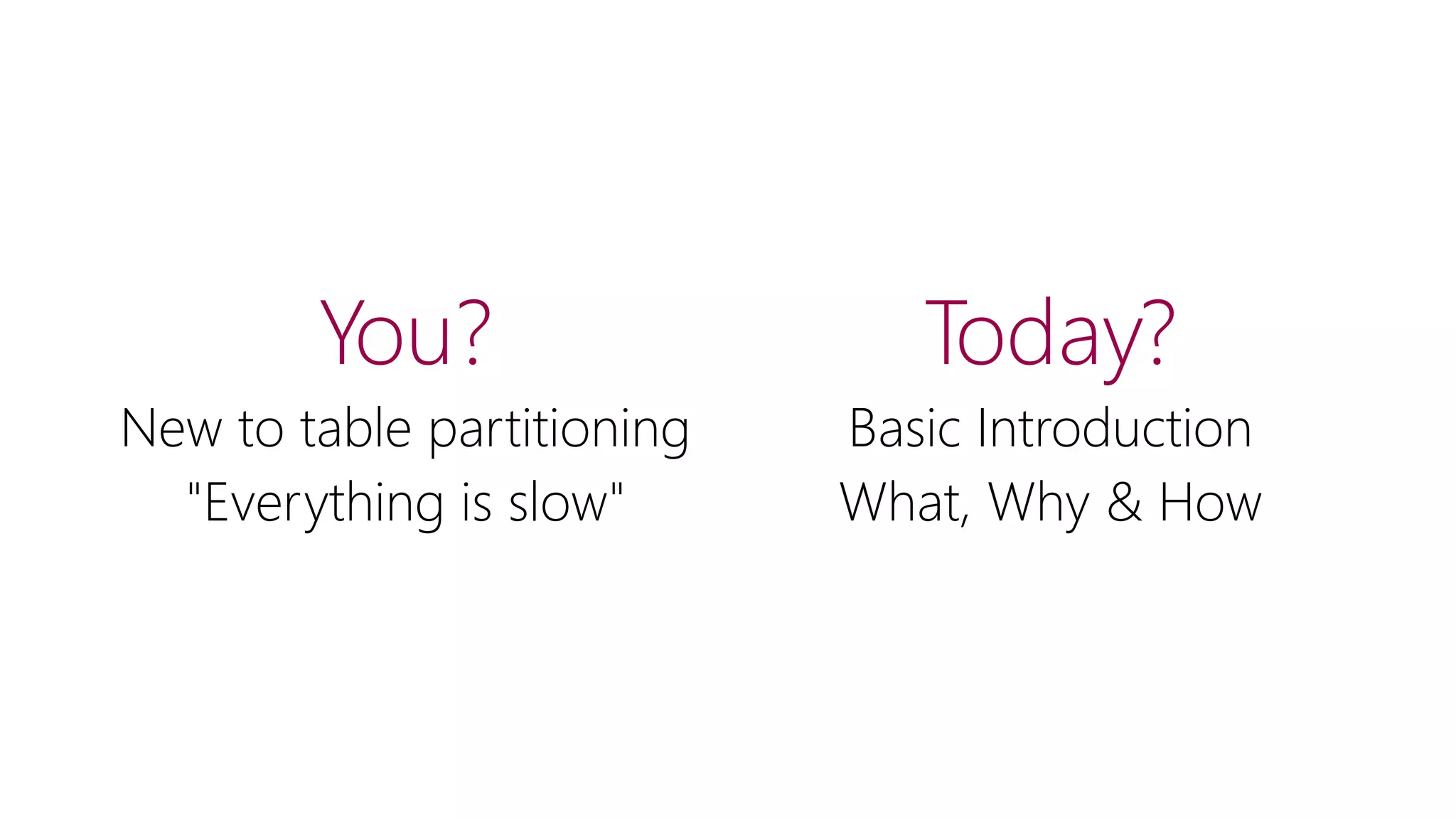 You?

New to table partitioning

"Everything is slow"

Today?

Basic Introduction

What, Why & How